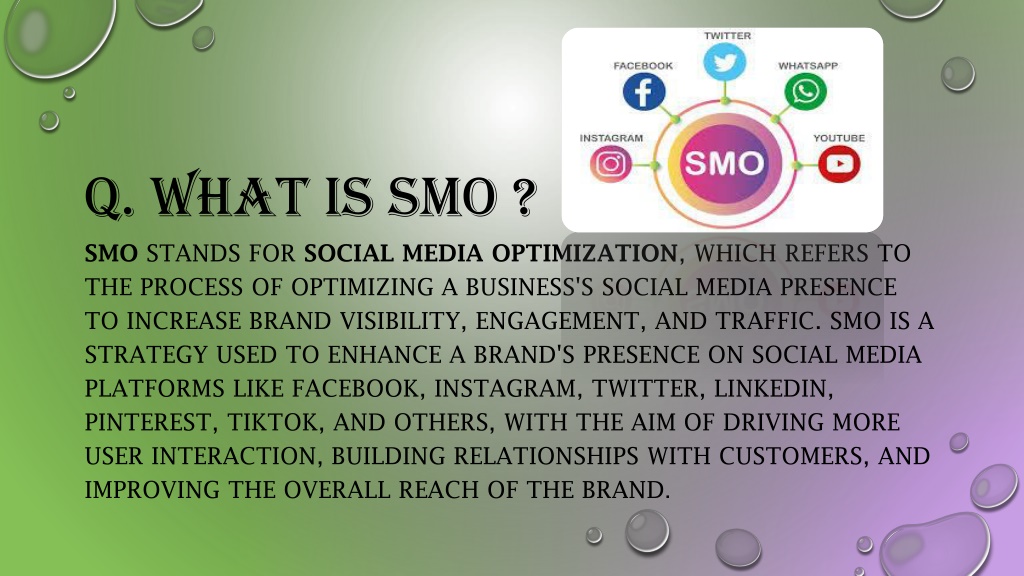 TWITTER
FACEBOOK
WHATSAPP
INSTAGRAM
SMO
YOUTUBE

Q. WHAT IS SMO ?

SMO STANDS FOR SOCIAL MEDIA OPTIMIZATION, WHICH REFERS TO THE PROCESS OF OPTIMIZING A BUSINESS'S SOCIAL MEDIA PRESENCE TO INCREASE BRAND VISIBILITY, ENGAGEMENT, AND TRAFFIC. SMO IS A STRATEGY USED TO ENHANCE A BRAND'S PRESENCE ON SOCIAL MEDIA PLATFORMS LIKE FACEBOOK, INSTAGRAM, TWITTER, LINKEDIN, PINTEREST, TIKTOK, AND OTHERS, WITH THE AIM OF DRIVING MORE USER INTERACTION, BUILDING RELATIONSHIPS WITH CUSTOMERS, AND IMPROVING THE OVERALL REACH OF THE BRAND.